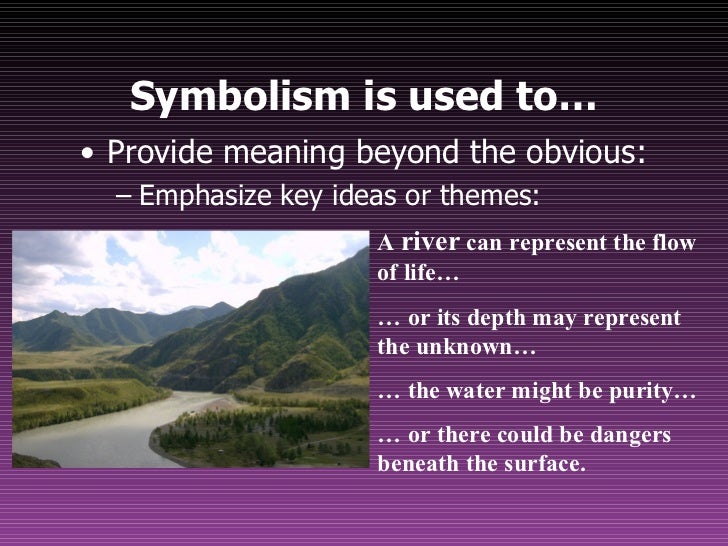 Symbolism is used to…

• Provide meaning beyond the obvious:

– Emphasize key ideas or themes:

A river can represent the flow of life…

… or its depth may represent the unknown…

… the water might be purity…

… or there could be dangers beneath the surface.